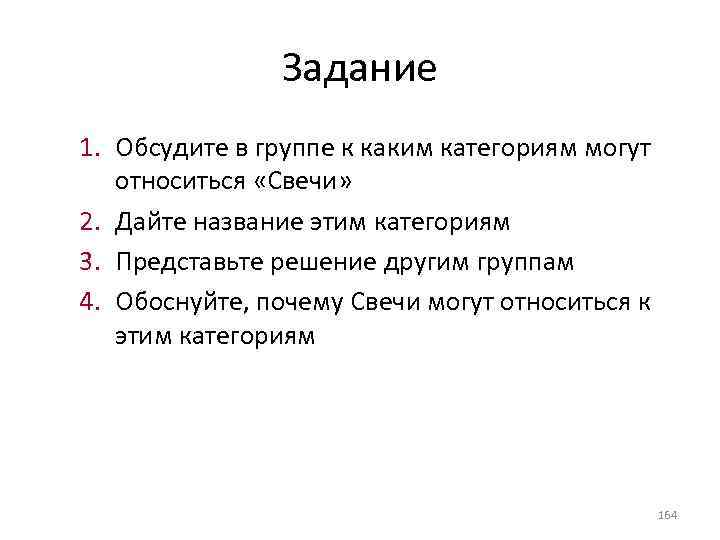 Задание

1. Обсудите в группе к каким категориям могут относиться «Свечи»
2. Дайте название этим категориям
3. Представьте решение другим группам
4. Обоснуйте, почему Свечи могут относиться к этим категориям

164